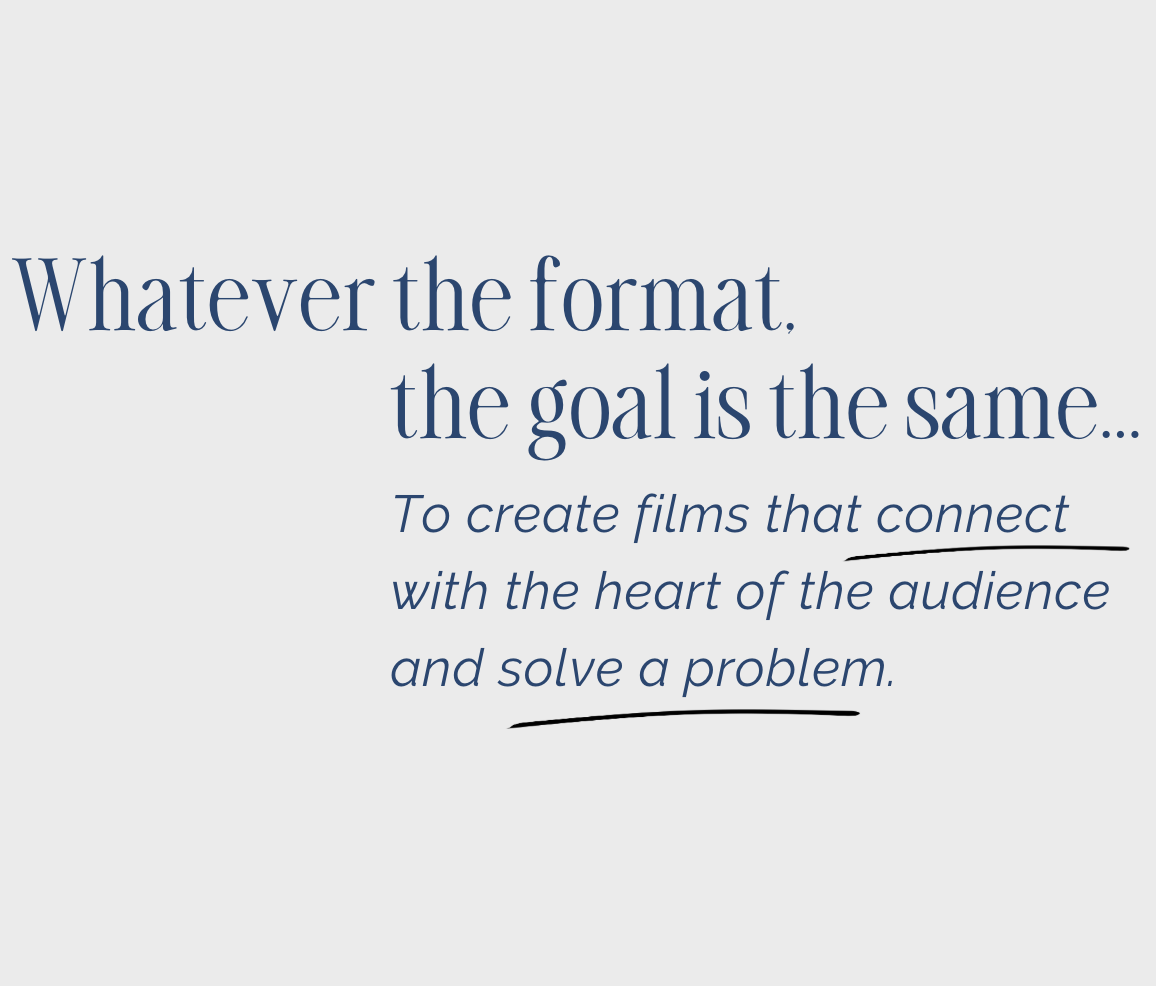 Whatever the format,
the goal is the same...

To create films that connect with the heart of the audience and solve a problem.